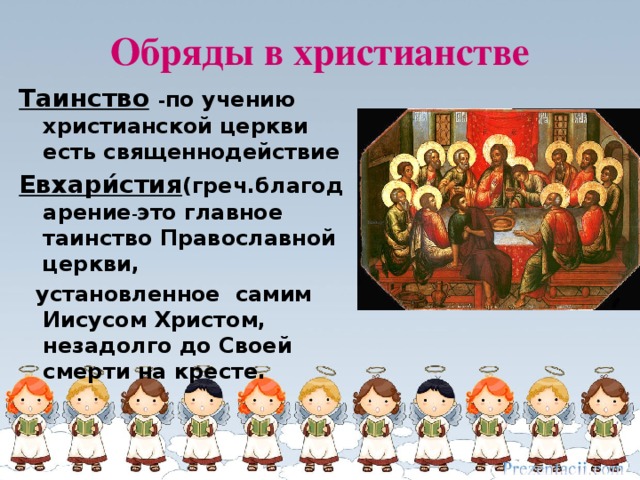 Обряды в христианстве

Таинство -по учению христианской церкви есть священнодействие

Евхари́стия(греч.благодарение-это главное таинство Православной церкви,

установленное самим Иисусом Христом, незадолго до Своей смерти на кресте.

Prezentacii.com